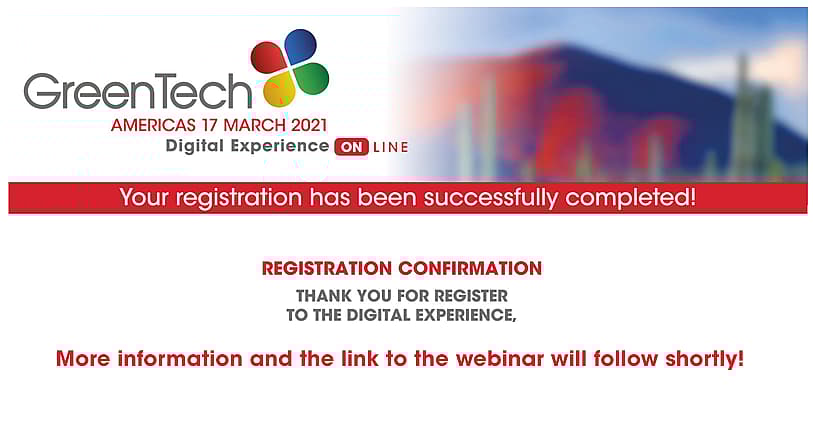 GreenTech
AMERICAS 17 MARCH 2021
Digital Experience ON LINE

Your registration has been successfully completed!

REGISTRATION CONFIRMATION
THANK YOU FOR REGISTER
TO THE DIGITAL EXPERIENCE,

More information and the link to the webinar will follow shortly!